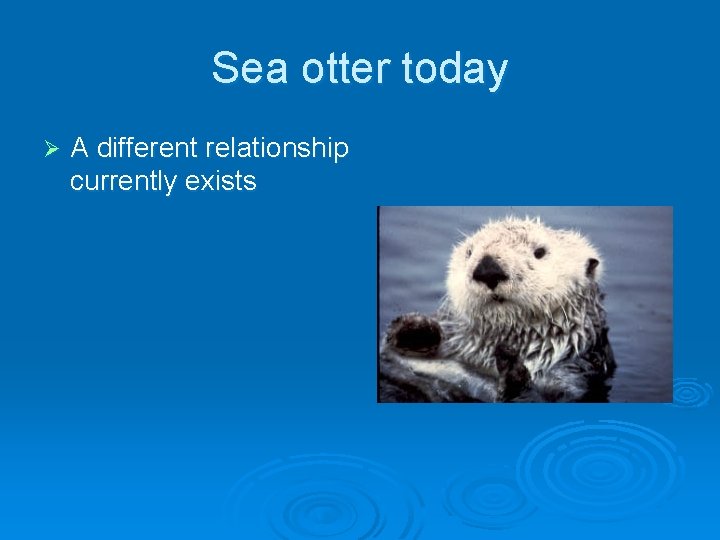 Sea otter today

➢ A different relationship currently exists